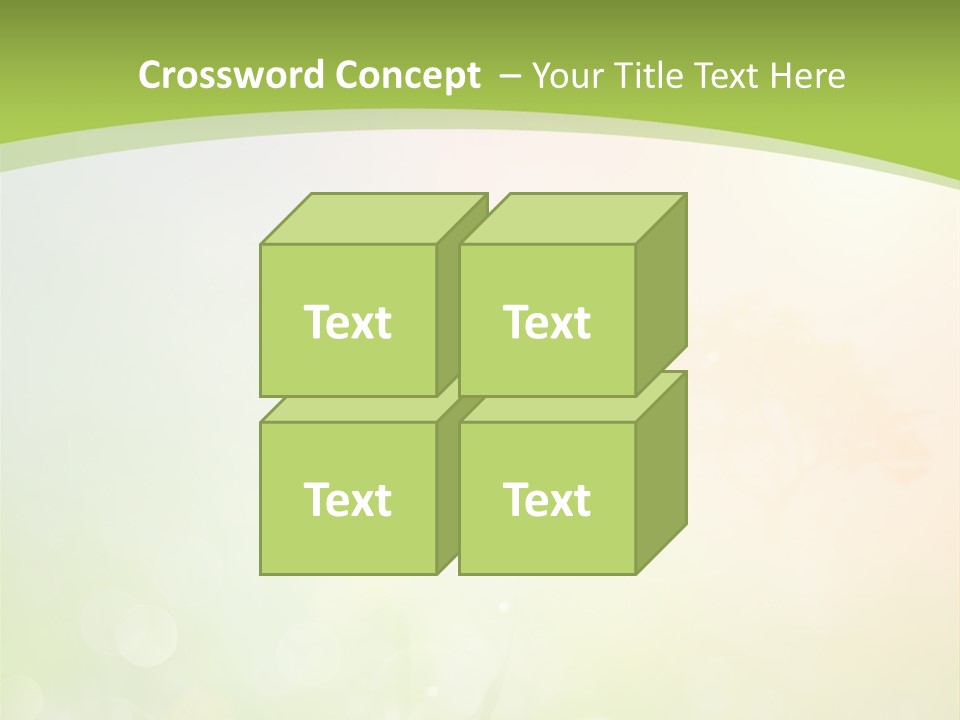 Crossword Concept – Your Title Text Here

Text

Text

Text

Text